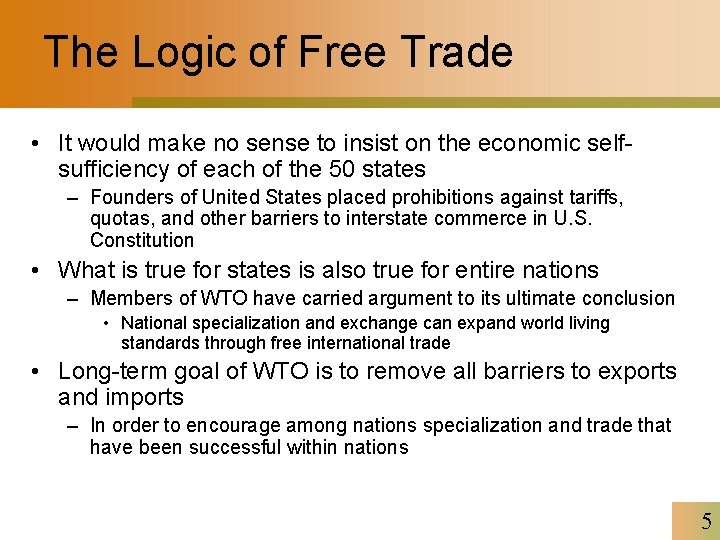 The Logic of Free Trade

• It would make no sense to insist on the economic self-sufficiency of each of the 50 states
– Founders of United States placed prohibitions against tariffs, quotas, and other barriers to interstate commerce in U.S. Constitution

• What is true for states is also true for entire nations
– Members of WTO have carried argument to its ultimate conclusion
• National specialization and exchange can expand world living standards through free international trade

• Long-term goal of WTO is to remove all barriers to exports and imports
– In order to encourage among nations specialization and trade that have been successful within nations

5